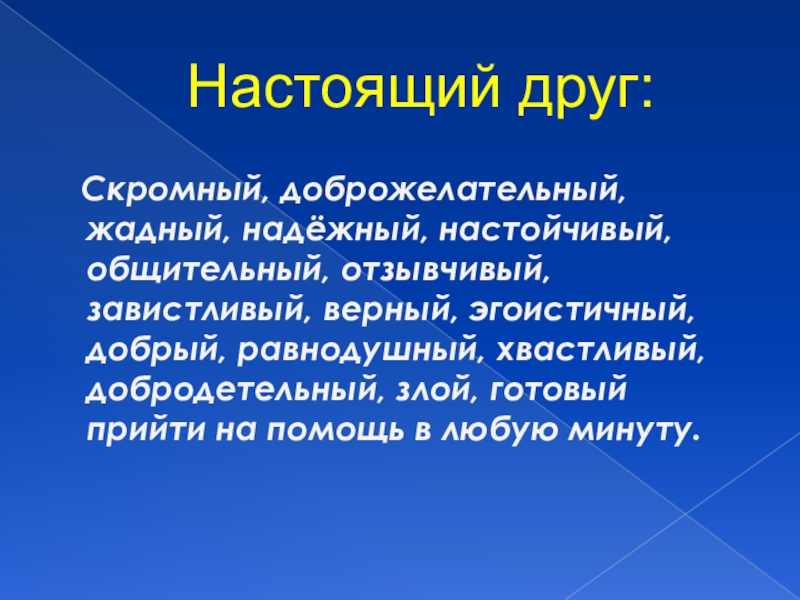 Настоящий друг:

Скромный, доброжелательный, жадный, надёжный, настойчивый, общительный, отзывчивый, завистливый, верный, эгоистичный, добрый, равнодушный, хвастливый, добродетельный, злой, готовый прийти на помощь в любую минуту.